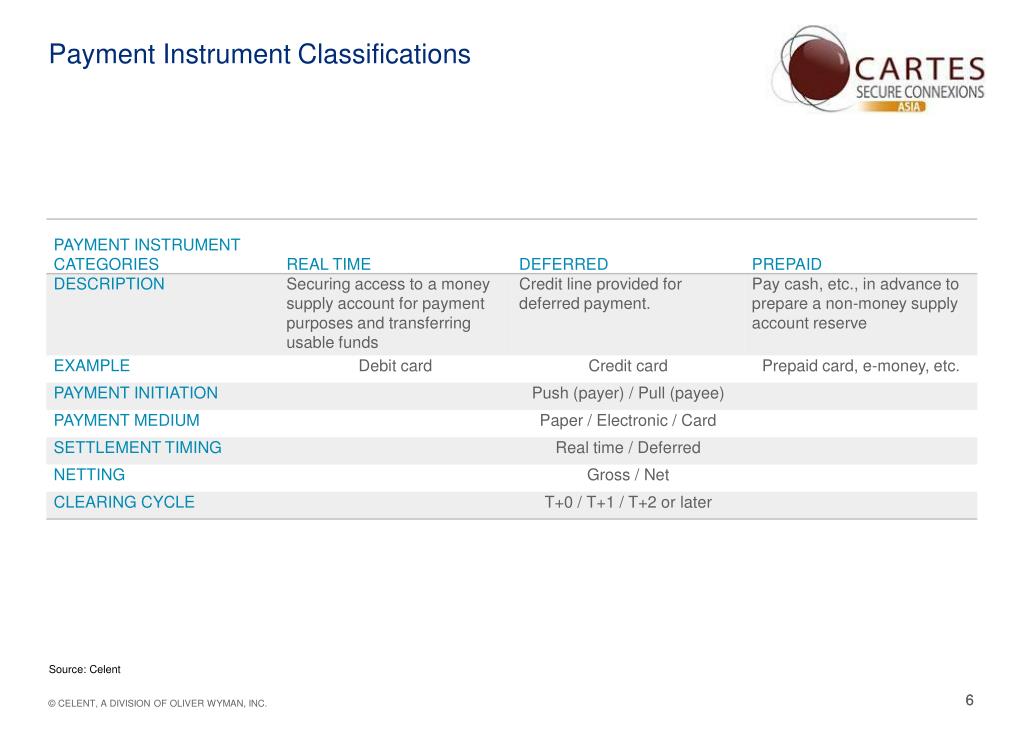 Payment Instrument Classifications

CARTES
SECURE CONNEXIONS
ASIA

| PAYMENT INSTRUMENT CATEGORIES | REAL TIME | DEFERRED | PREPAID |
|---|---|---|---|
| DESCRIPTION | Securing access to a money supply account for payment purposes and transferring usable funds | Credit line provided for deferred payment. | Pay cash, etc., in advance to prepare a non-money supply account reserve |
| EXAMPLE | Debit card | Credit card | Prepaid card, e-money, etc. |
| PAYMENT INITIATION | | Push (payer) / Pull (payee) | |
| PAYMENT MEDIUM | | Paper / Electronic / Card | |
| SETTLEMENT TIMING | | Real time / Deferred | |
| NETTING | | Gross / Net | |
| CLEARING CYCLE | | T+0 / T+1 / T+2 or later | |

Source: Celent

© CELENT, A DIVISION OF OLIVER WYMAN, INC.

6